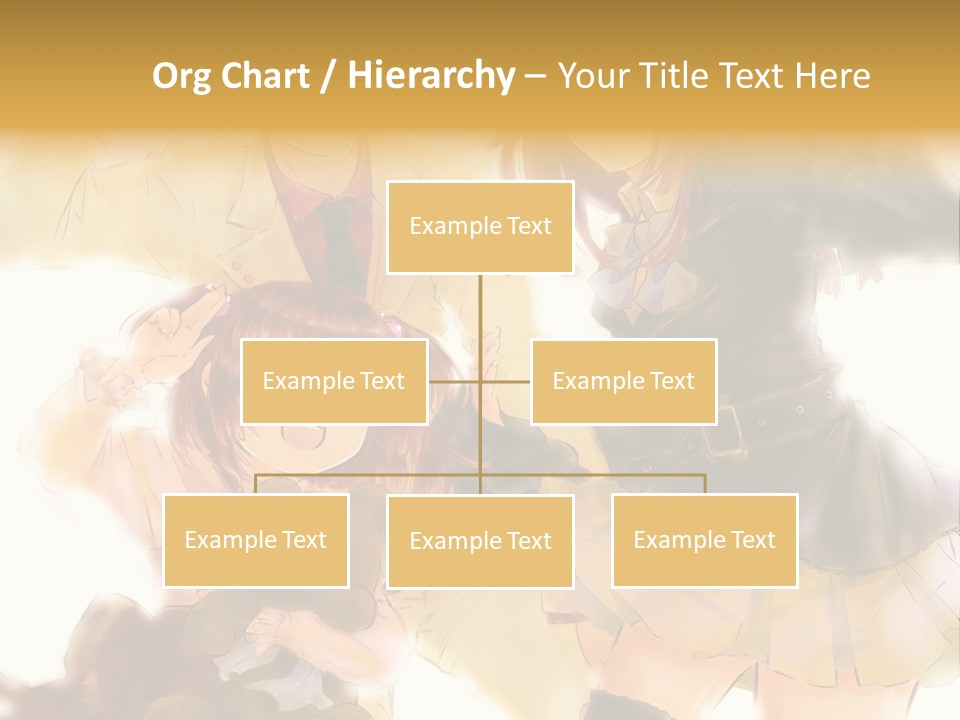 Org Chart / Hierarchy – Your Title Text Here

Example Text

Example Text

Example Text

Example Text

Example Text

Example Text